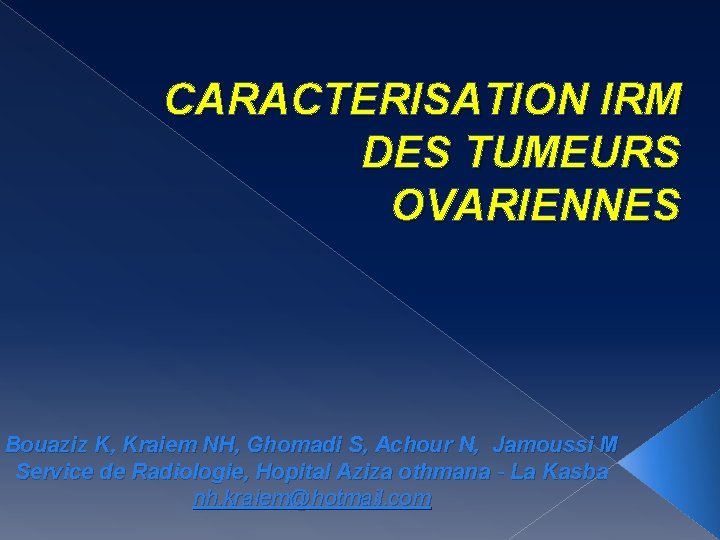 CARACTERISATION IRM DES TUMEURS OVARIENNES

Bouaziz K, Kraiem NH, Ghomadi S, Achour N, Jamoussi M
Service de Radiologie, Hopital Aziza othmana - La Kasba
nh.kraiem@hotmail.com